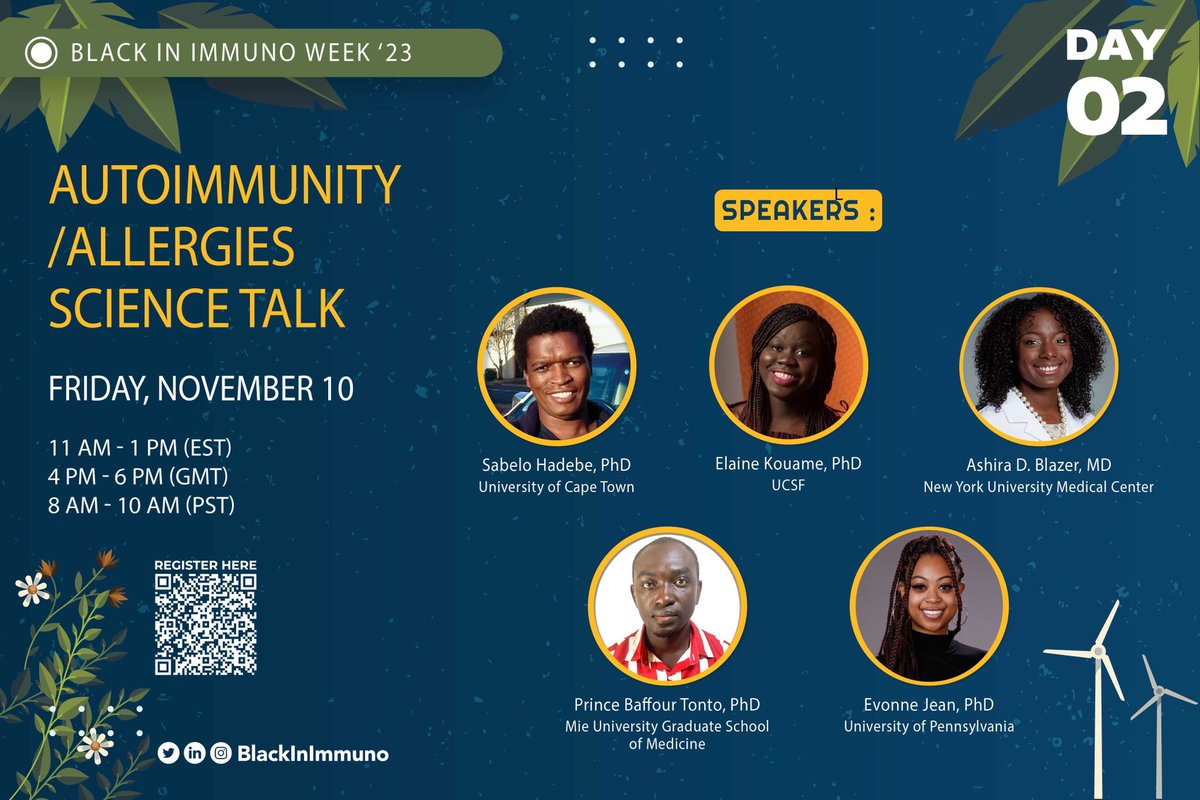 BLACK IN IMMUNO WEEK '23

DAY 02

AUTOIMMUNITY /ALLERGIES SCIENCE TALK

FRIDAY, NOVEMBER 10

11 AM - 1 PM (EST)
4 PM - 6 PM (GMT)
8 AM - 10 AM (PST)

REGISTER HERE

BlackInImmuno

SPEAKERS :

Sabelo Hadebe, PhD
University of Cape Town

Elaine Kouame, PhD
UCSF

Ashira D. Blazer, MD
New York University Medical Center

Prince Baffour Tonto, PhD
Mie University Graduate School of Medicine

Evonne Jean, PhD
University of Pennsylvania